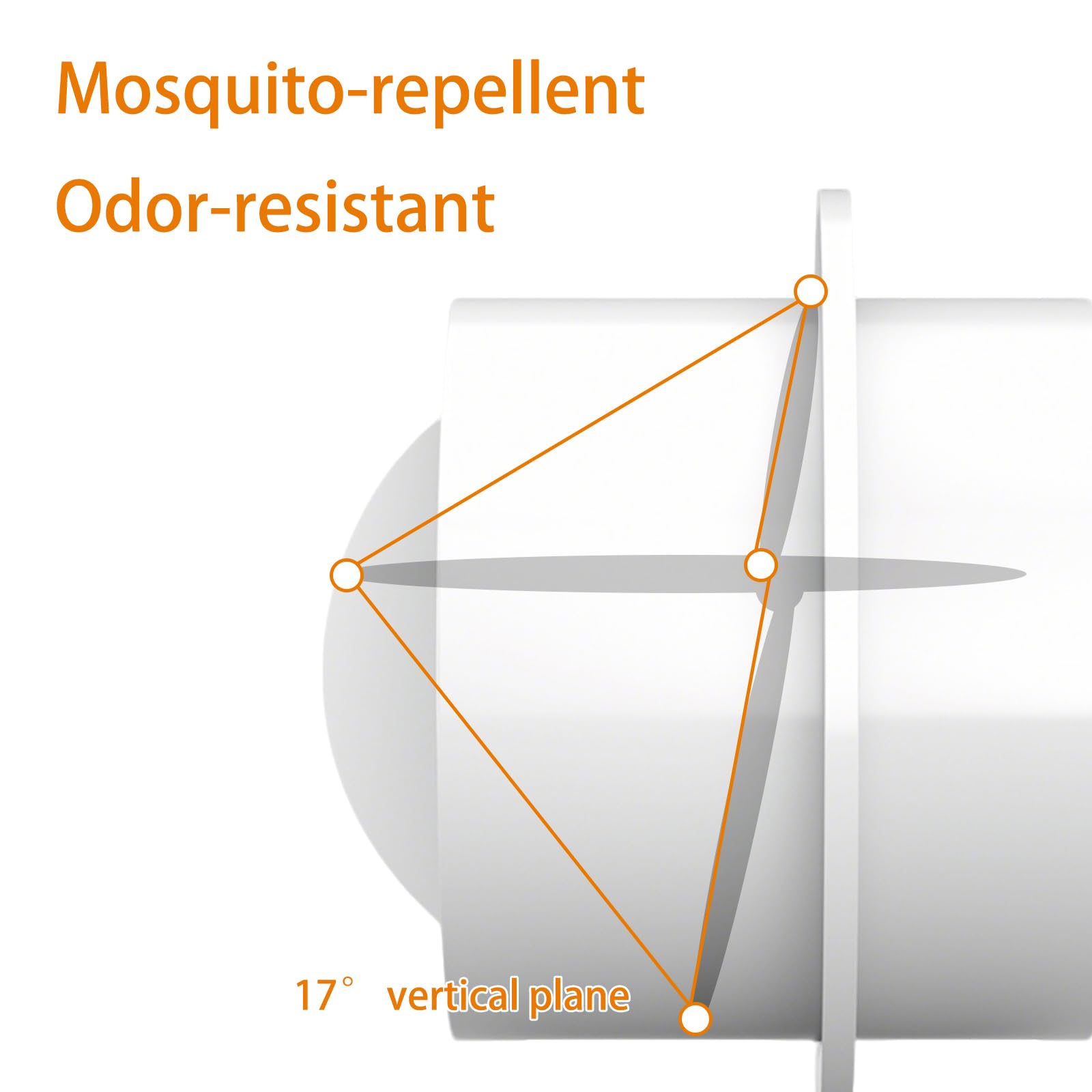 Mosquito-repellent
Odor-resistant

17° vertical plane